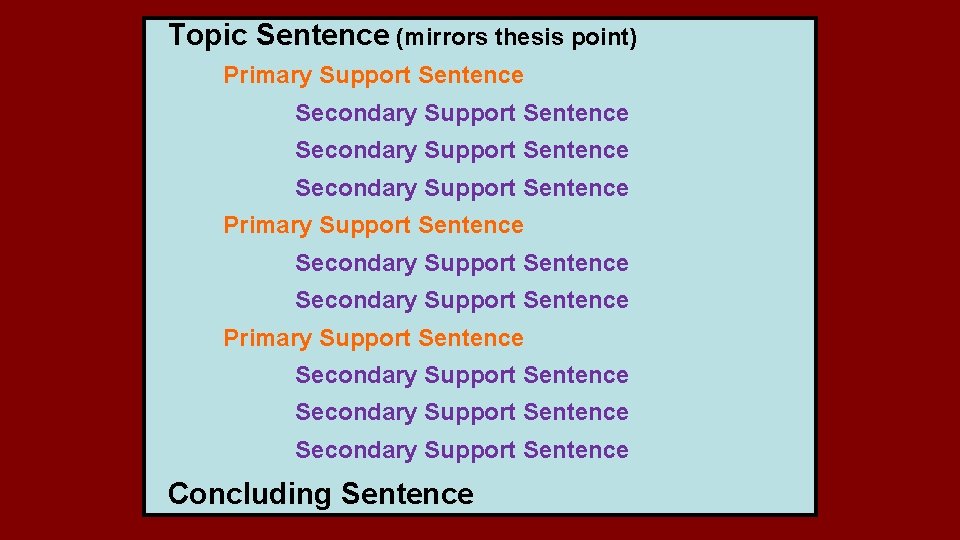 Topic Sentence (mirrors thesis point)

Primary Support Sentence

Secondary Support Sentence

Secondary Support Sentence

Secondary Support Sentence

Primary Support Sentence

Secondary Support Sentence

Secondary Support Sentence

Primary Support Sentence

Secondary Support Sentence

Secondary Support Sentence

Secondary Support Sentence

Concluding Sentence